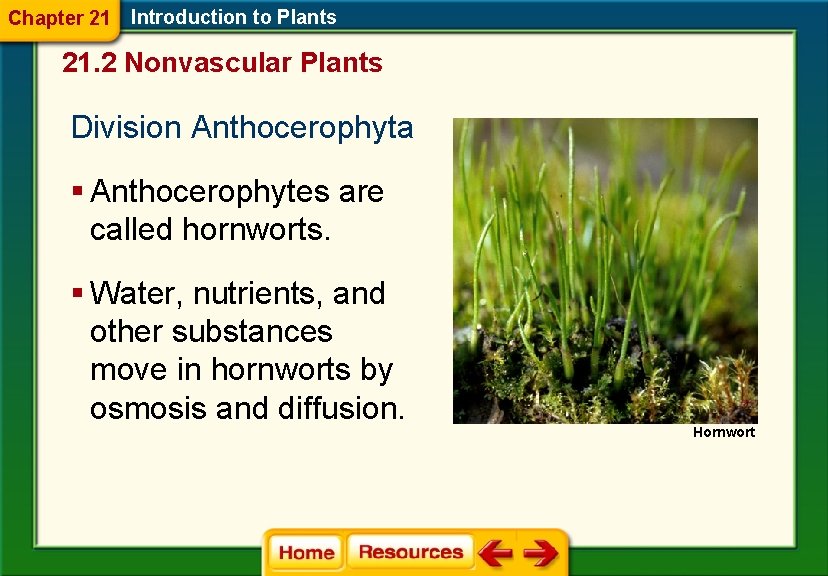 Chapter 21 Introduction to Plants

21.2 Nonvascular Plants

Division Anthocerophyta

▪ Anthocerophytes are called hornworts.

▪ Water, nutrients, and other substances move in hornworts by osmosis and diffusion.

Hornwort

Home Resources